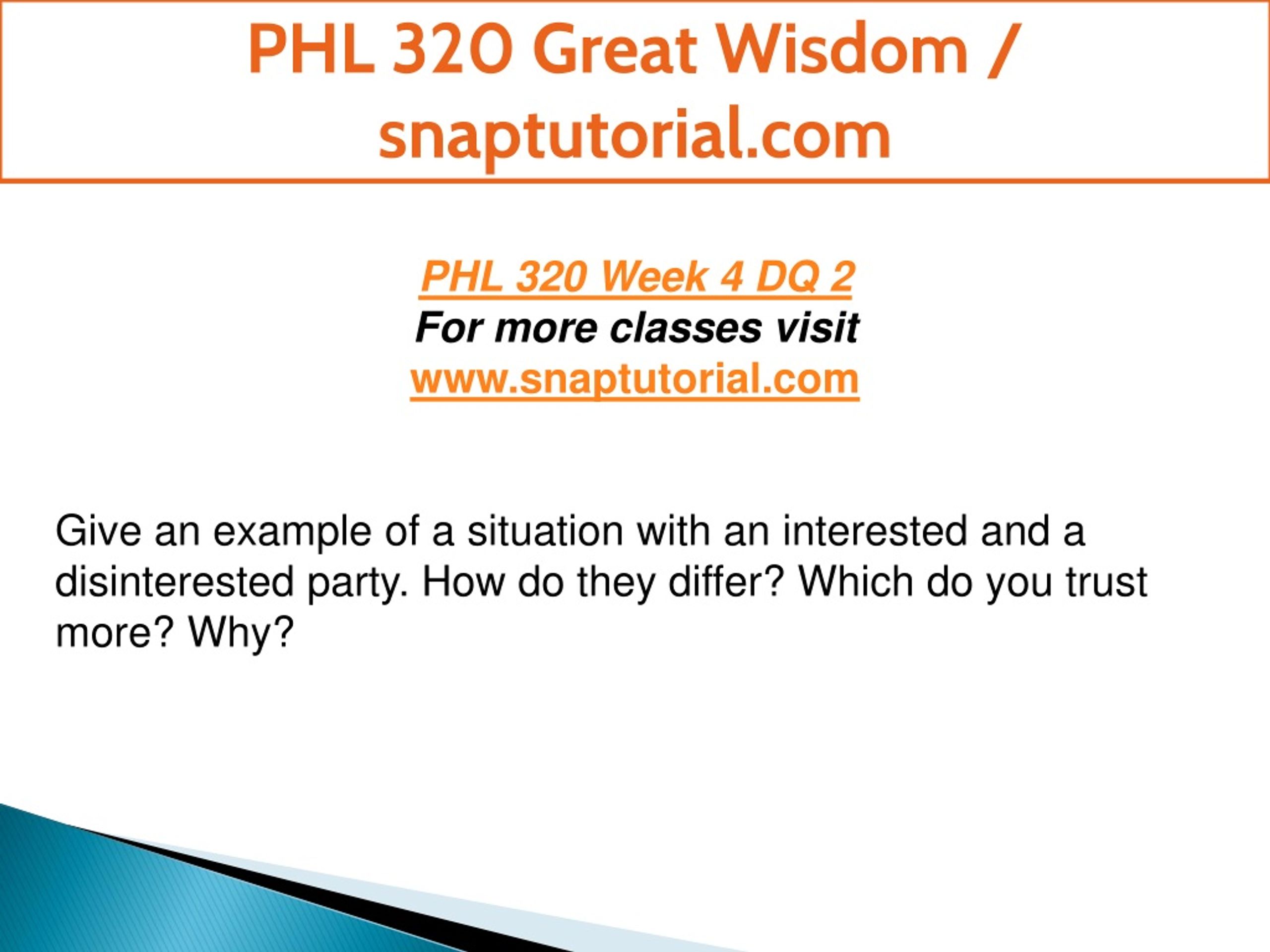 PHL 320 Great Wisdom / snaptutorial.com

PHL 320 Week 4 DQ 2
For more classes visit
www.snaptutorial.com

Give an example of a situation with an interested and a disinterested party. How do they differ? Which do you trust more? Why?